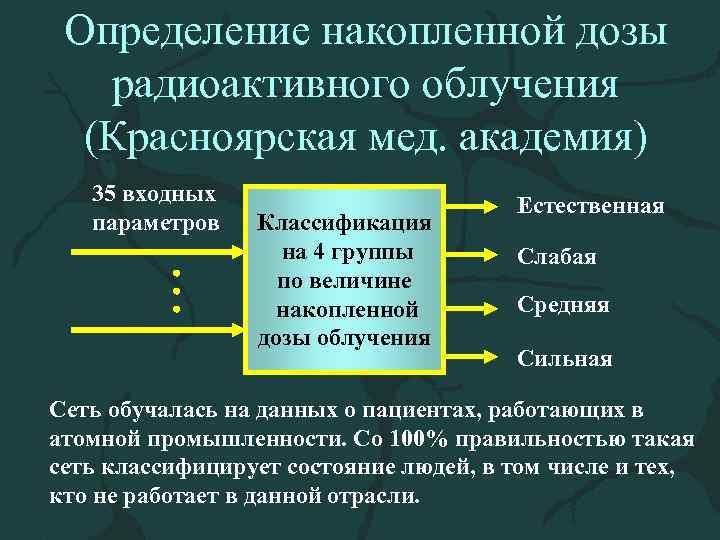 Определение накопленной дозы радиоактивного облучения (Красноярская мед. академия)

35 входных параметров

Классификация на 4 группы по величине накопленной дозы облучения

Естественная

Слабая

Средняя

Сильная

Сеть обучалась на данных о пациентах, работающих в атомной промышленности. Со 100% правильностью такая сеть классифицирует состояние людей, в том числе и тех, кто не работает в данной отрасли.